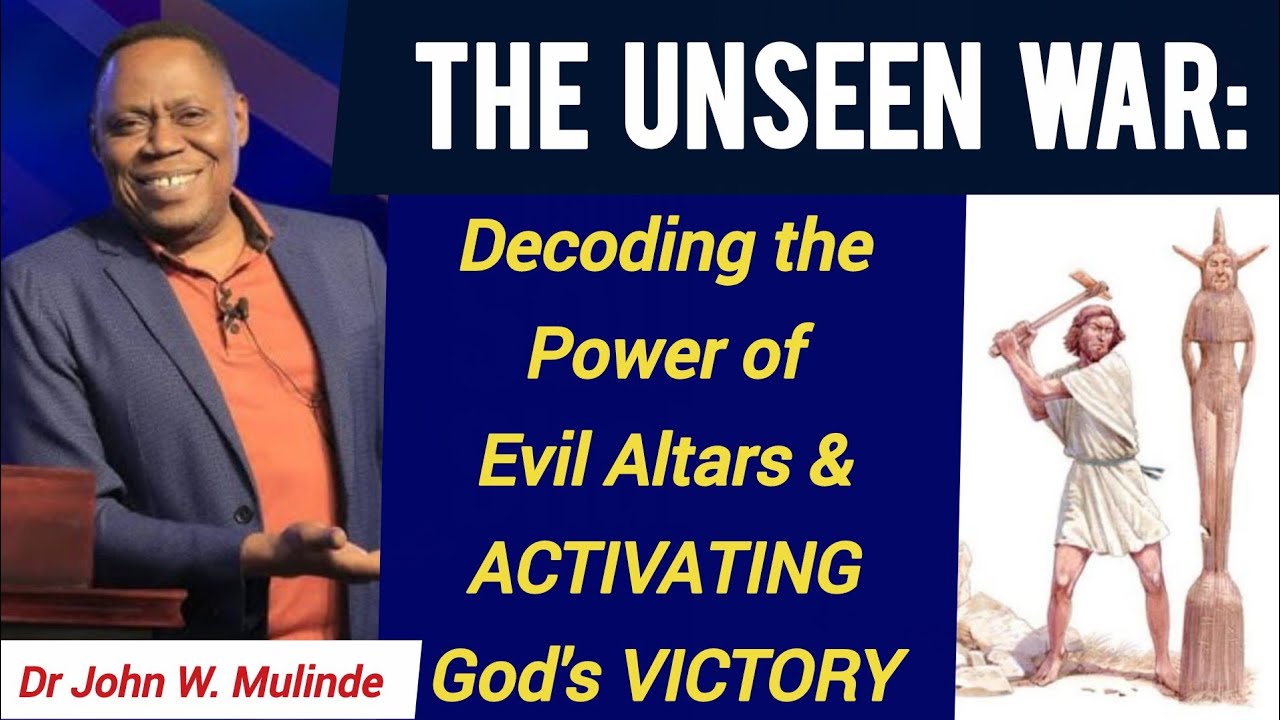 THE UNSEEN WAR:

Decoding the Power of Evil Altars & ACTIVATING God's VICTORY

Dr John W. Mulinde